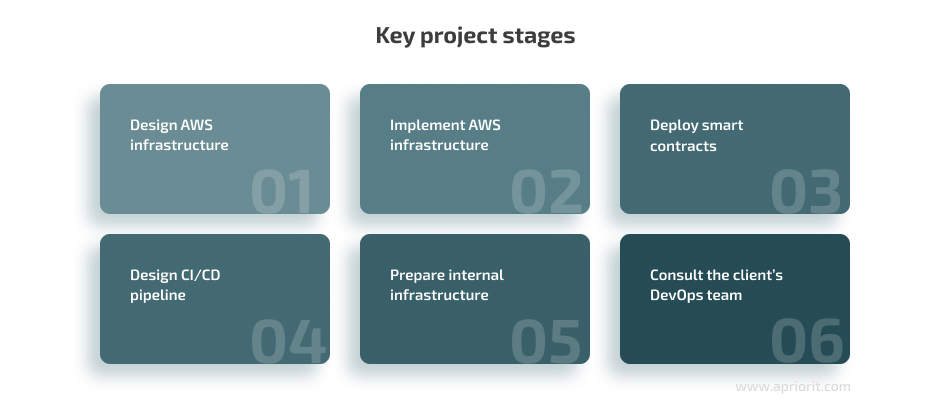 Key project stages

Design AWS infrastructure
01

Implement AWS infrastructure
02

Deploy smart contracts
03

Design CI/CD pipeline
04

Prepare internal infrastructure
05

Consult the client's DevOps team
06

www.apriorit.com